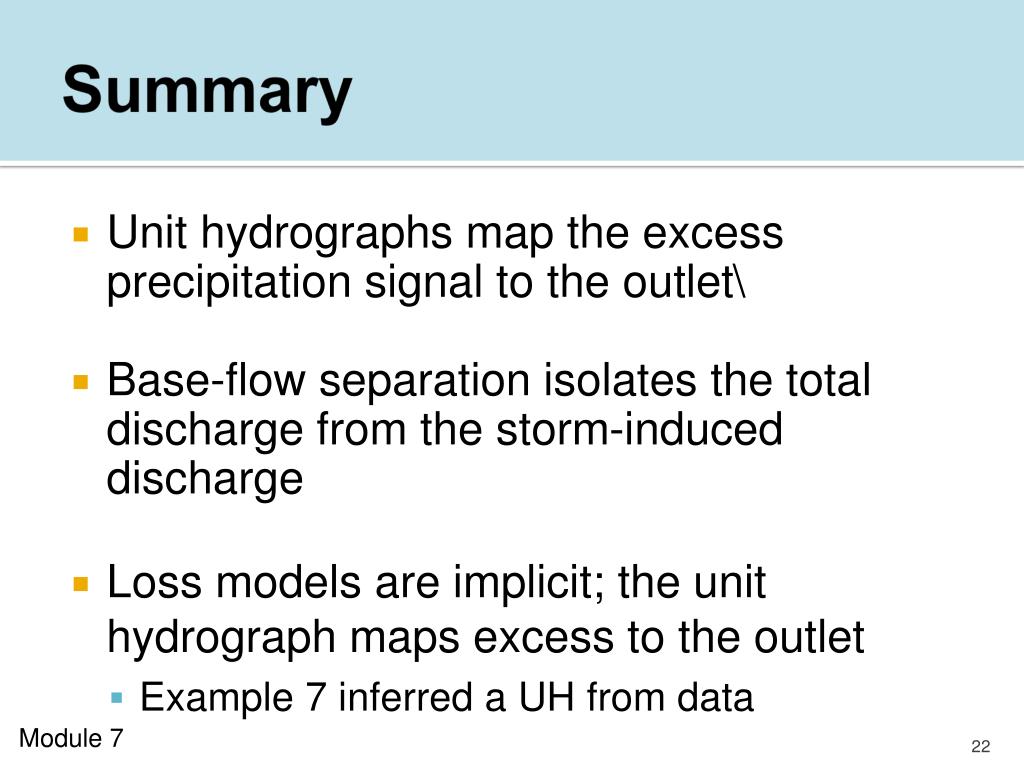 Summary

Unit hydrographs map the excess precipitation signal to the outlet\

Base-flow separation isolates the total discharge from the storm-induced discharge

Loss models are implicit; the unit hydrograph maps excess to the outlet

Example 7 inferred a UH from data

Module 7

22